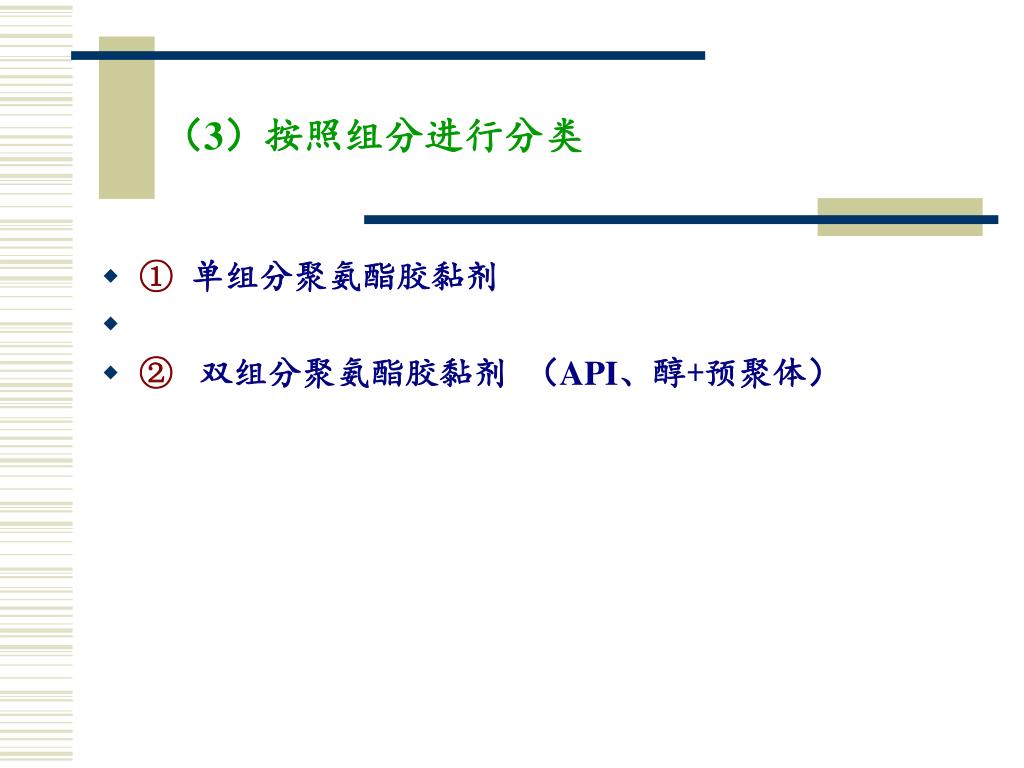 （3）按照组分进行分类

◆ ① 单组分聚氨酯胶黏剂
◆
◆ ② 双组分聚氨酯胶黏剂 （API、醇+预聚体）